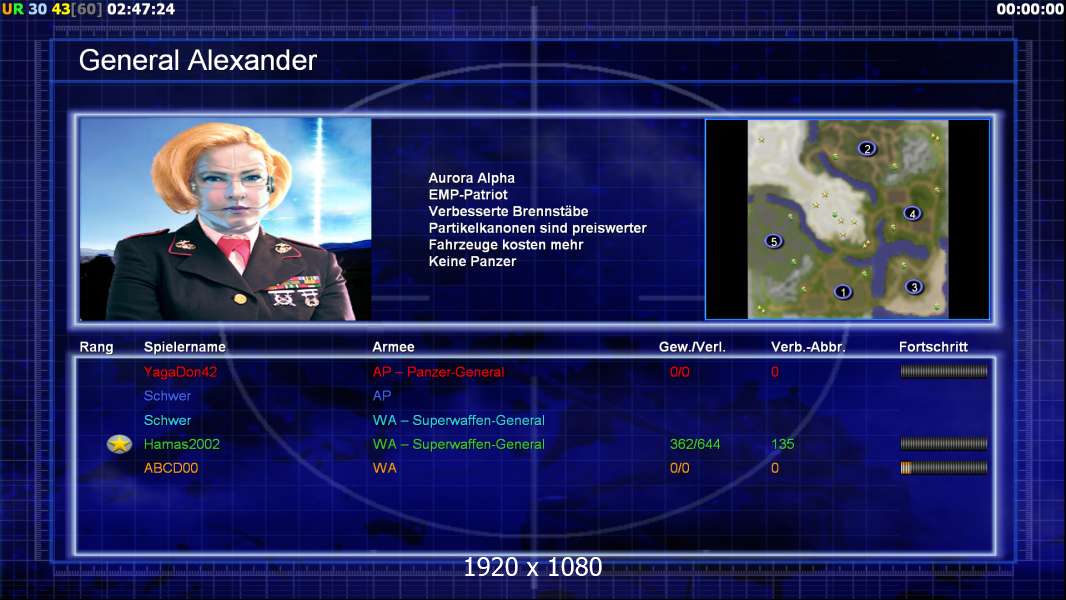 UR 30 43[60] 02:47:24

00:00:00

General Alexander

Aurora Alpha
EMP-Patriot
Verbesserte Brennstäbe
Partikelkanonen sind preiswerter
Fahrzeuge kosten mehr
Keine Panzer

2
4
5
1
3

| Rang | Spielername | Armee | Gew./Verl. | Verb.-Abbr. | Fortschritt |
|---|---|---|---|---|---|
| | YagaDon42 | AP – Panzer-General | 0/0 | 0 | |
| | Schwer | AP | | | |
| | Schwer | WA – Superwaffen-General | | | |
| | Hamas2002 | WA – Superwaffen-General | 362/644 | 135 | |
| | ABCD00 | WA | 0/0 | 0 | |

1920 x 1080